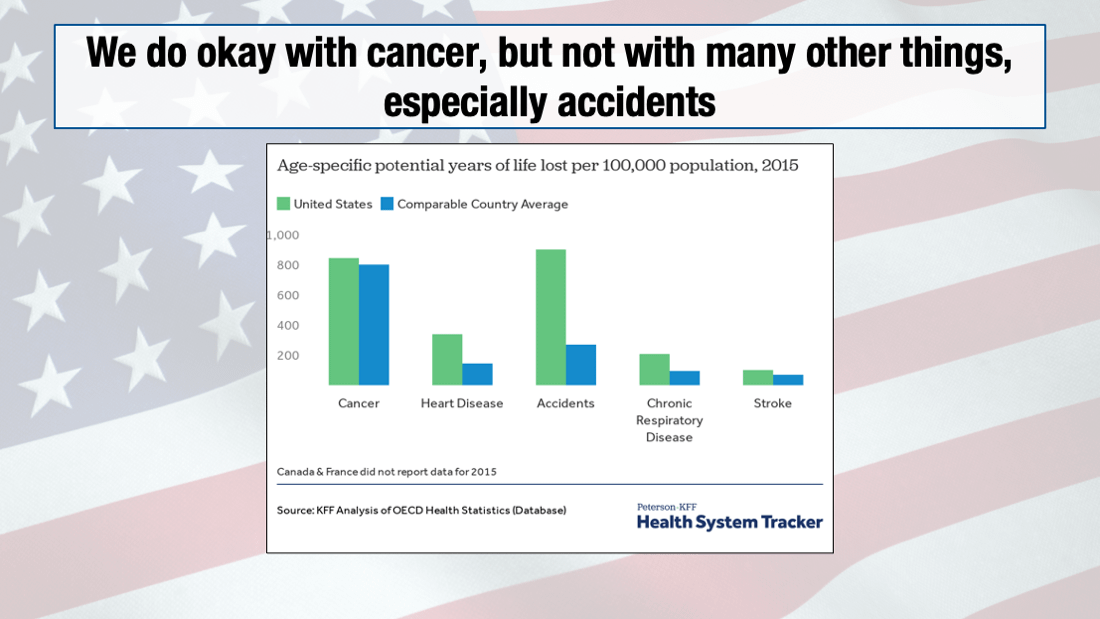 We do okay with cancer, but not with many other things, especially accidents

Age-specific potential years of life lost per 100,000 population, 2015

United States Comparable Country Average

1,000
800
600
400
200

Cancer
Heart Disease
Accidents
Chronic Respiratory Disease
Stroke

Canada & France did not report data for 2015

Source: KFF Analysis of OECD Health Statistics (Database)

Peterson-KFF
Health System Tracker